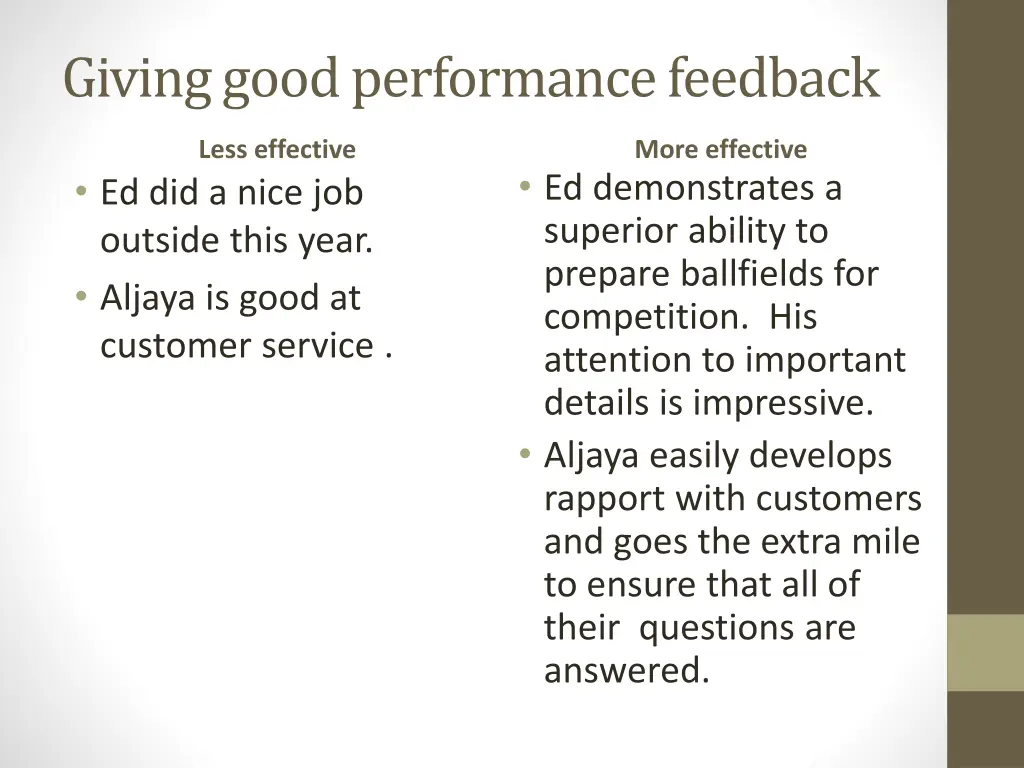 Giving good performance feedback

Less effective

• Ed did a nice job outside this year.
• Aljaya is good at customer service .

More effective

• Ed demonstrates a superior ability to prepare ballfields for competition. His attention to important details is impressive.
• Aljaya easily develops rapport with customers and goes the extra mile to ensure that all of their questions are answered.